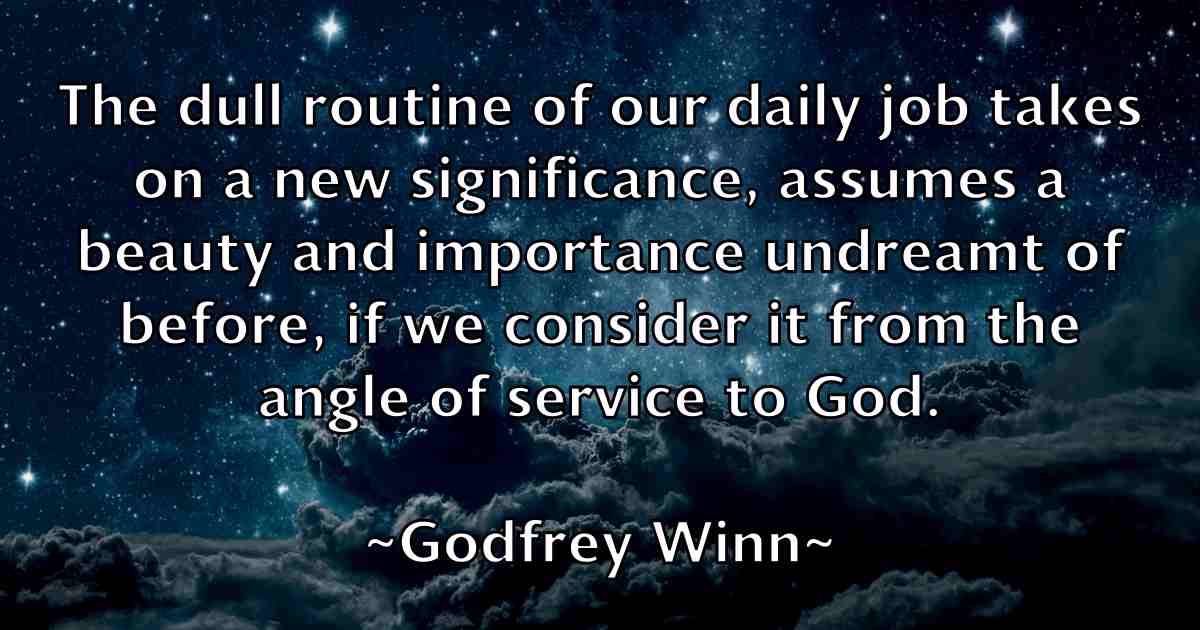 The dull routine of our daily job takes on a new significance, assumes a beauty and importance undreamt of before, if we consider it from the angle of service to God.

~Godfrey Winn~